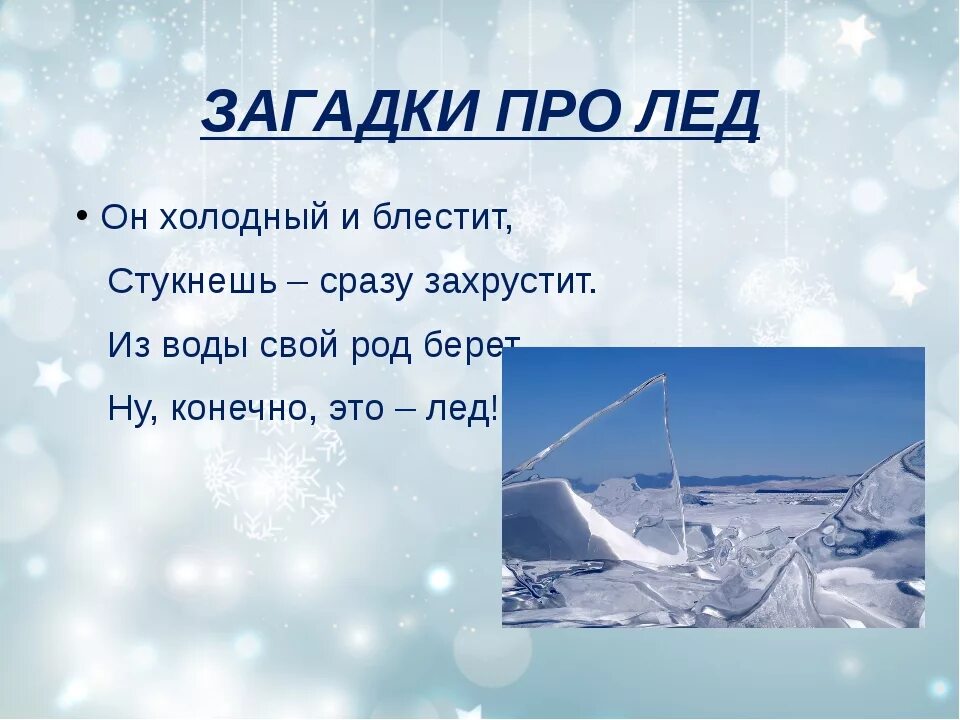 ЗАГАДКИ ПРО ЛЕД

• Он холодный и блестит,
Стукнешь – сразу захрустит.
Из воды свой род берет
Ну, конечно, это – лед!